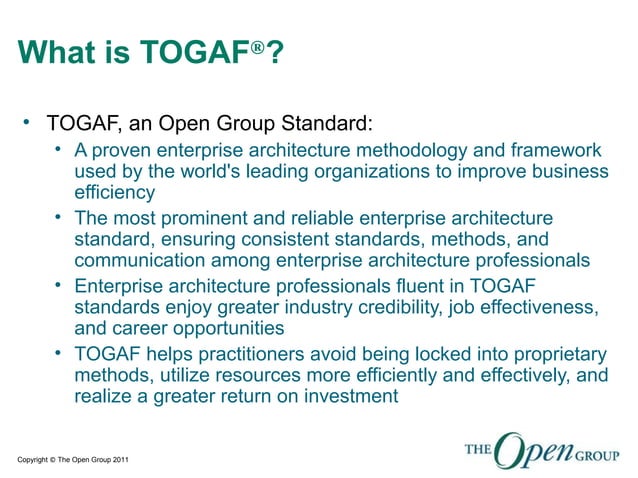 What is TOGAF®?

• TOGAF, an Open Group Standard:
  • A proven enterprise architecture methodology and framework used by the world's leading organizations to improve business efficiency
  • The most prominent and reliable enterprise architecture standard, ensuring consistent standards, methods, and communication among enterprise architecture professionals
  • Enterprise architecture professionals fluent in TOGAF standards enjoy greater industry credibility, job effectiveness, and career opportunities
  • TOGAF helps practitioners avoid being locked into proprietary methods, utilize resources more efficiently and effectively, and realize a greater return on investment

Copyright © The Open Group 2011

THE Open GROUP